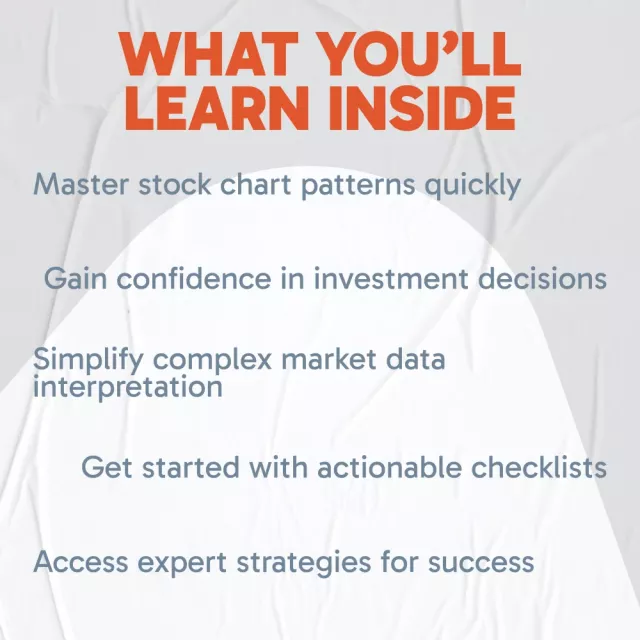 WHAT YOU'LL LEARN INSIDE

Master stock chart patterns quickly

Gain confidence in investment decisions

Simplify complex market data interpretation

Get started with actionable checklists

Access expert strategies for success